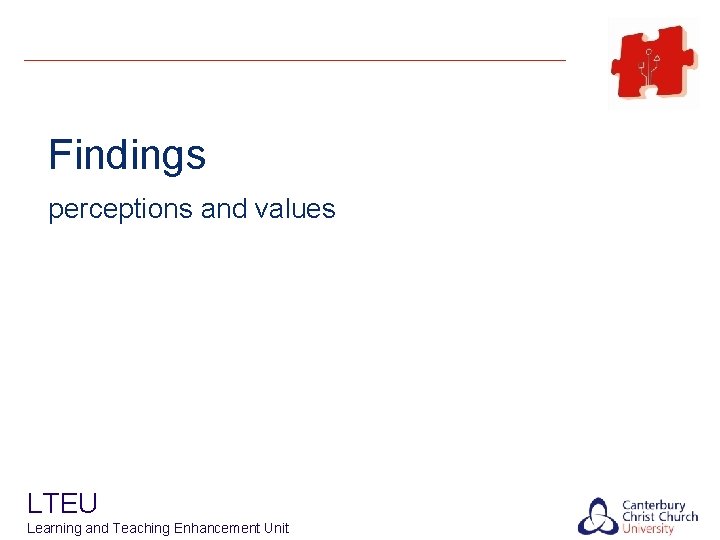 Findings

perceptions and values

LTEU
Learning and Teaching Enhancement Unit

Canterbury
Christ Church
University